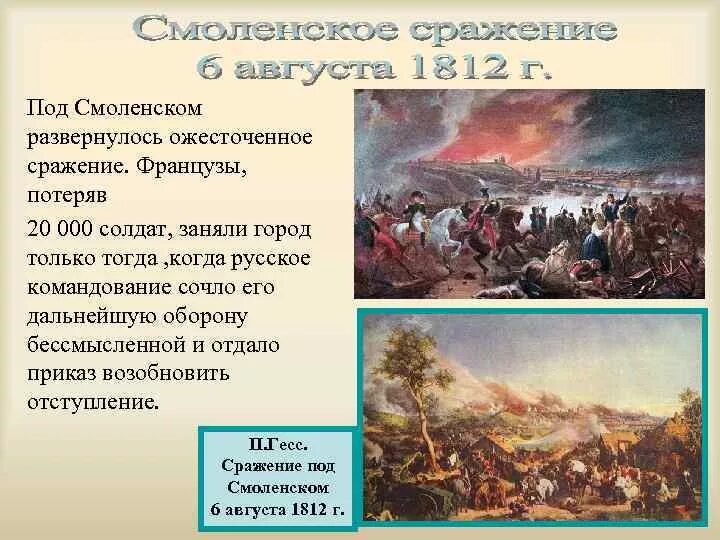 Смоленское сражение
6 августа 1812 г.

Под Смоленском развернулось ожесточенное сражение. Французы, потеряв

20 000 солдат, заняли город только тогда ,когда русское командование сочло его дальнейшую оборону бессмысленной и отдало приказ возобновить отступление.

П.Гесс.
Сражение под Смоленском
6 августа 1812 г.